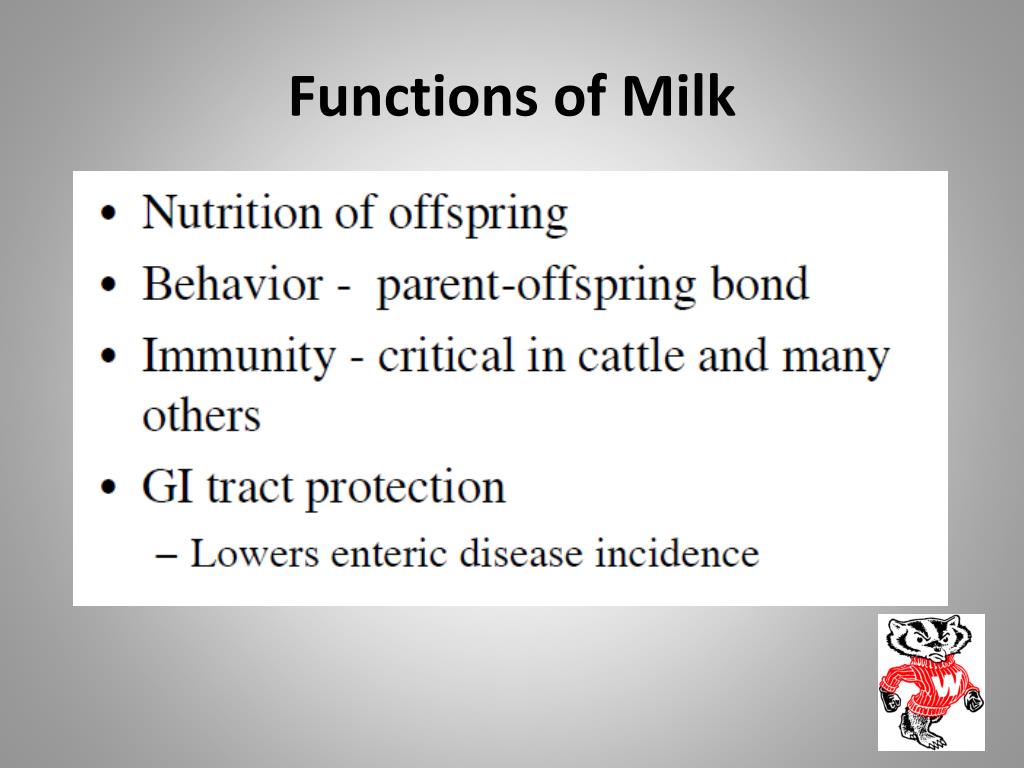 Functions of Milk

• Nutrition of offspring
• Behavior -  parent-offspring bond
• Immunity - critical in cattle and many others
• GI tract protection
– Lowers enteric disease incidence

W